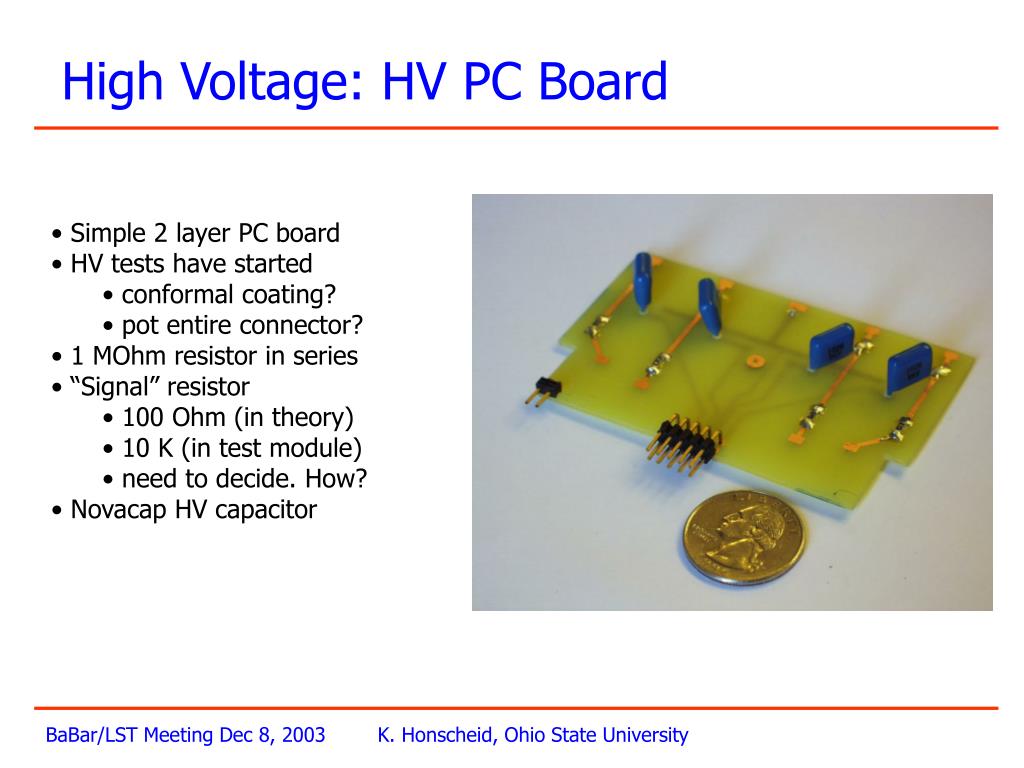 High Voltage: HV PC Board

• Simple 2 layer PC board
• HV tests have started
• conformal coating?
• pot entire connector?
• 1 MOhm resistor in series
• “Signal” resistor
• 100 Ohm (in theory)
• 10 K (in test module)
• need to decide. How?
• Novacap HV capacitor

BaBar/LST Meeting Dec 8, 2003 K. Honscheid, Ohio State University